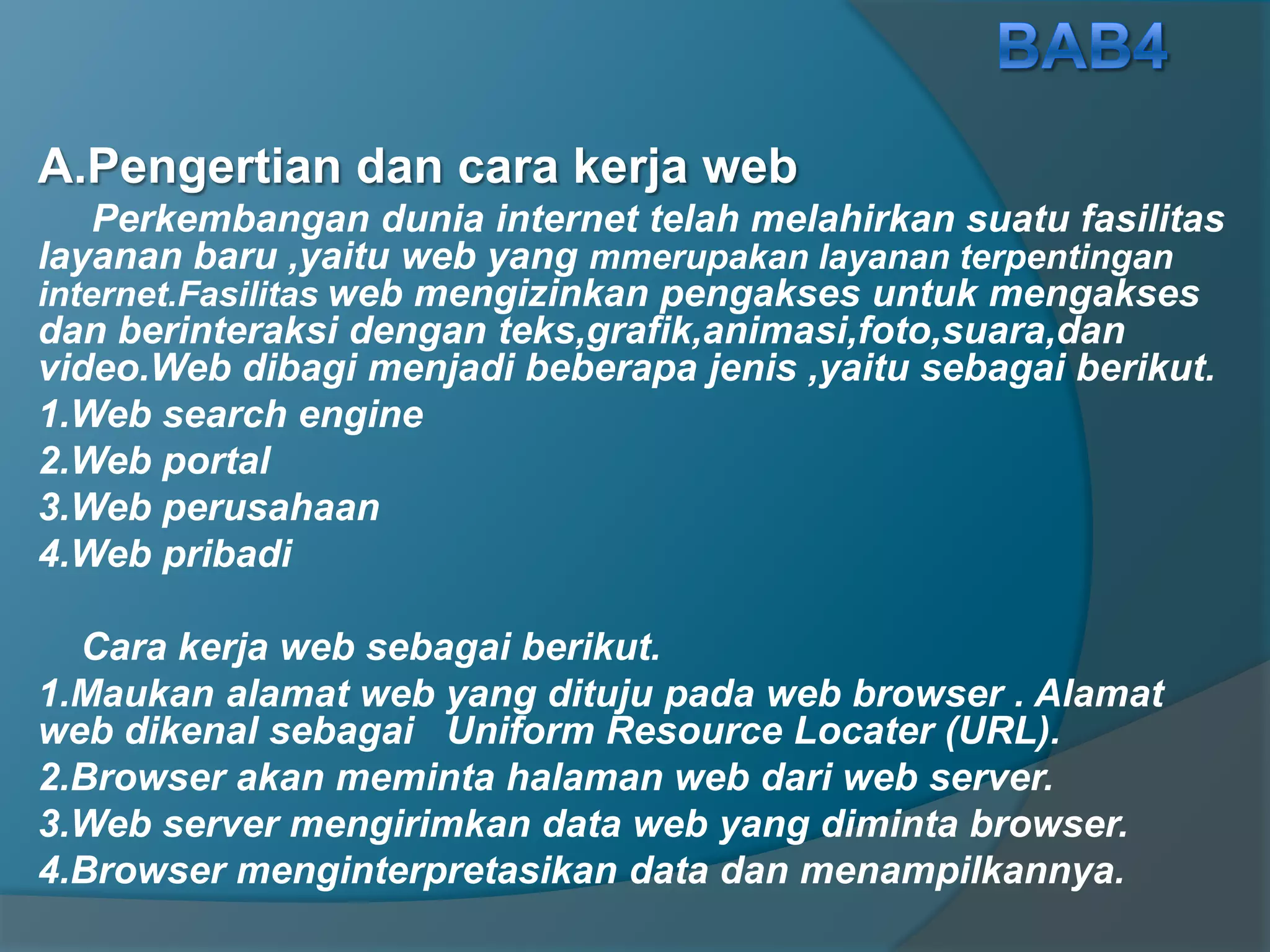 BAB4

A.Pengertian dan cara kerja web

Perkembangan dunia internet telah melahirkan suatu fasilitas layanan baru ,yaitu web yang mmerupakan layanan terpentingan internet.Fasilitas web mengizinkan pengakses untuk mengakses dan berinteraksi dengan teks,grafik,animasi,foto,suara,dan video.Web dibagi menjadi beberapa jenis ,yaitu sebagai berikut.

1.Web search engine

2.Web portal

3.Web perusahaan

4.Web pribadi

Cara kerja web sebagai berikut.

1.Maukan alamat web yang dituju pada web browser . Alamat web dikenal sebagai Uniform Resource Locater (URL).

2.Browser akan meminta halaman web dari web server.

3.Web server mengirimkan data web yang diminta browser.

4.Browser menginterpretasikan data dan menampilkannya.